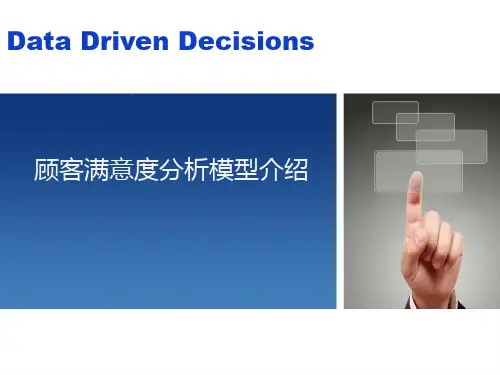 Data Driven Decisions

顾客满意度分析模型介绍